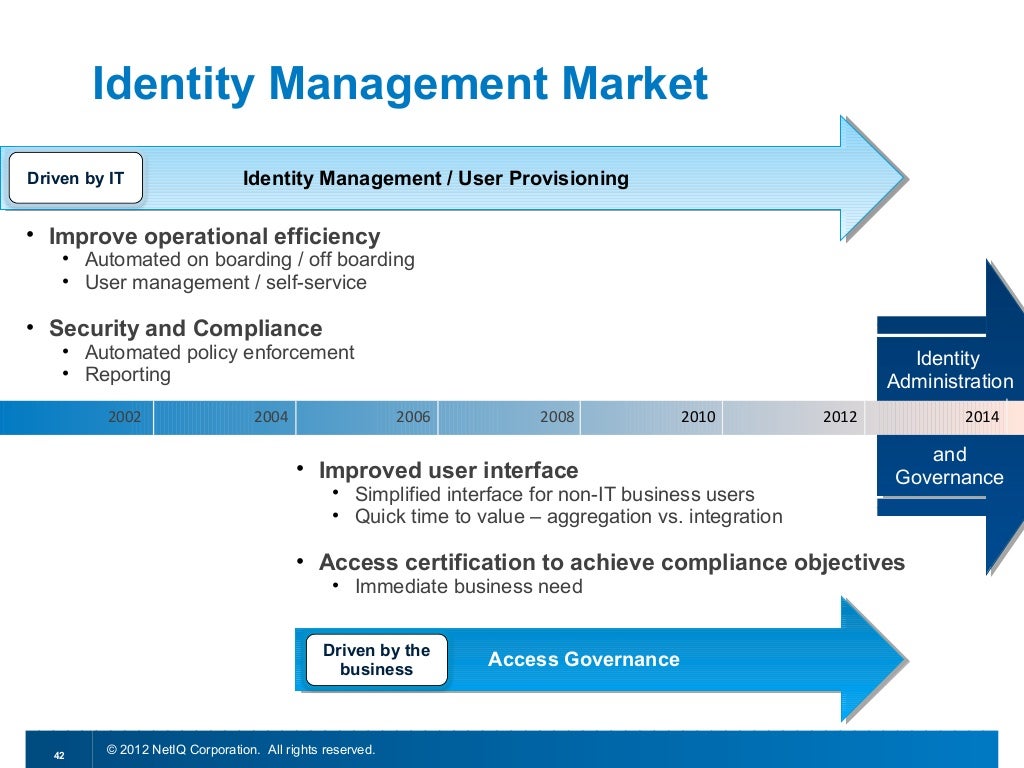 Identity Management Market

Driven by IT

Identity Management / User Provisioning

• Improve operational efficiency
 • Automated on boarding / off boarding
 • User management / self-service

• Security and Compliance
 • Automated policy enforcement
 • Reporting

Identity Administration and Governance

2002 2004 2006 2008 2010 2012 2014

• Improved user interface
 • Simplified interface for non-IT business users
 • Quick time to value – aggregation vs. integration

• Access certification to achieve compliance objectives
 • Immediate business need

Driven by the business

Access Governance

42 © 2012 NetIQ Corporation. All rights reserved.